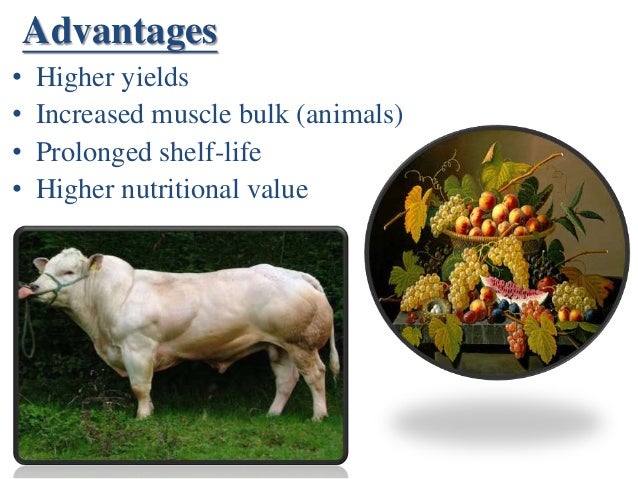 Advantages

• Higher yields
• Increased muscle bulk (animals)
• Prolonged shelf-life
• Higher nutritional value